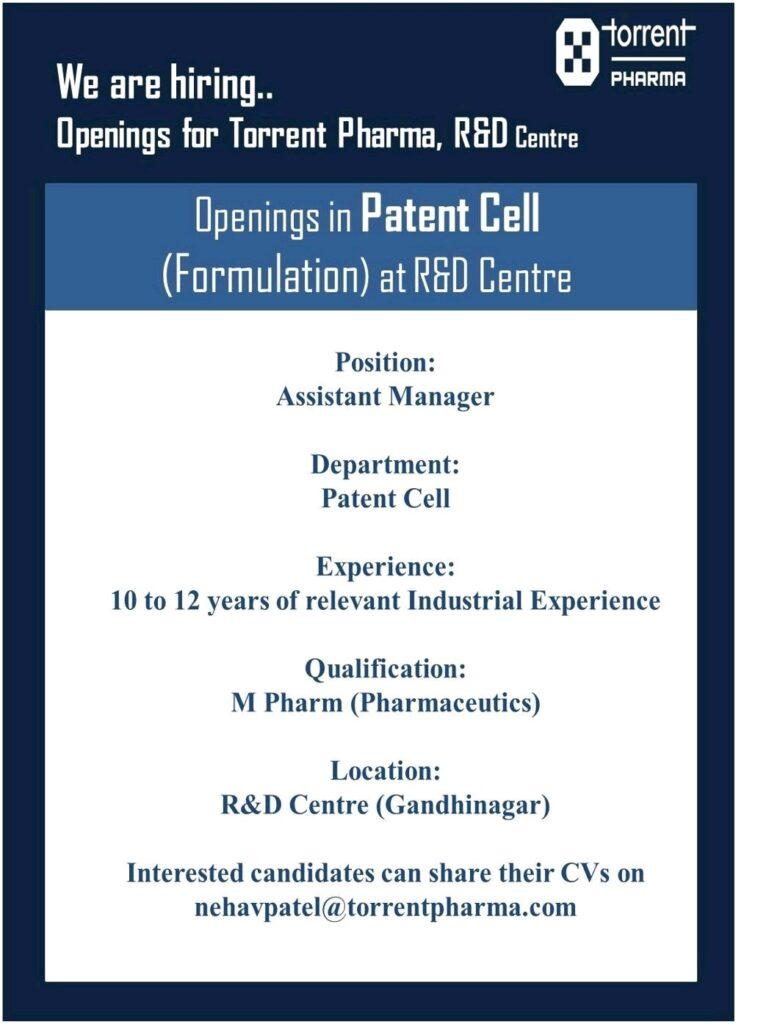 torrent
PHARMA

We are hiring..
Openings for Torrent Pharma, R&D Centre

Openings in Patent Cell (Formulation) at R&D Centre

Position:
Assistant Manager

Department:
Patent Cell

Experience:
10 to 12 years of relevant Industrial Experience

Qualification:
M Pharm (Pharmaceutics)

Location:
R&D Centre (Gandhinagar)

Interested candidates can share their CVs on
nehavpatel@torrentpharma.com